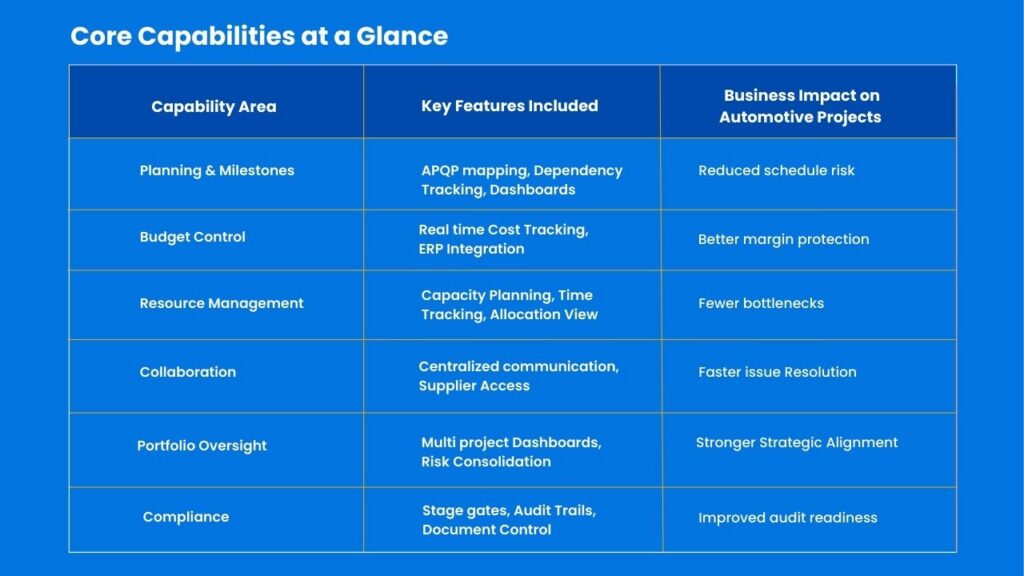 Core Capabilities at a Glance

| Capability Area | Key Features Included | Business Impact on Automotive Projects |
|---|---|---|
| Planning & Milestones | APQP mapping, Dependency Tracking, Dashboards | Reduced schedule risk |
| Budget Control | Real time Cost Tracking, ERP Integration | Better margin protection |
| Resource Management | Capacity Planning, Time Tracking, Allocation View | Fewer bottlenecks |
| Collaboration | Centralized communication, Supplier Access | Faster issue Resolution |
| Portfolio Oversight | Multi project Dashboards, Risk Consolidation | Stronger Strategic Alignment |
| Compliance | Stage gates, Audit Trails, Document Control | Improved audit readiness |